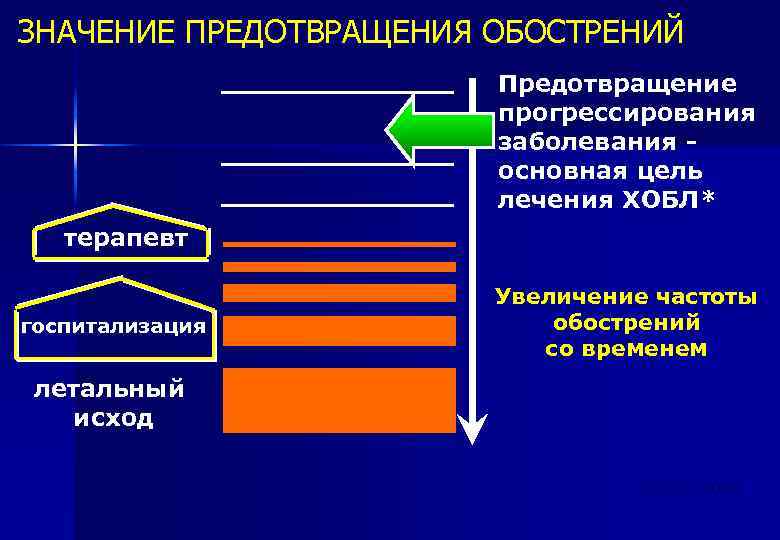 ЗНАЧЕНИЕ ПРЕДОТВРАЩЕНИЯ ОБОСТРЕНИЙ

Предотвращение прогрессирования заболевания - основная цель лечения ХОБЛ*

терапевт

госпитализация

летальный исход

Увеличение частоты обострений со временем